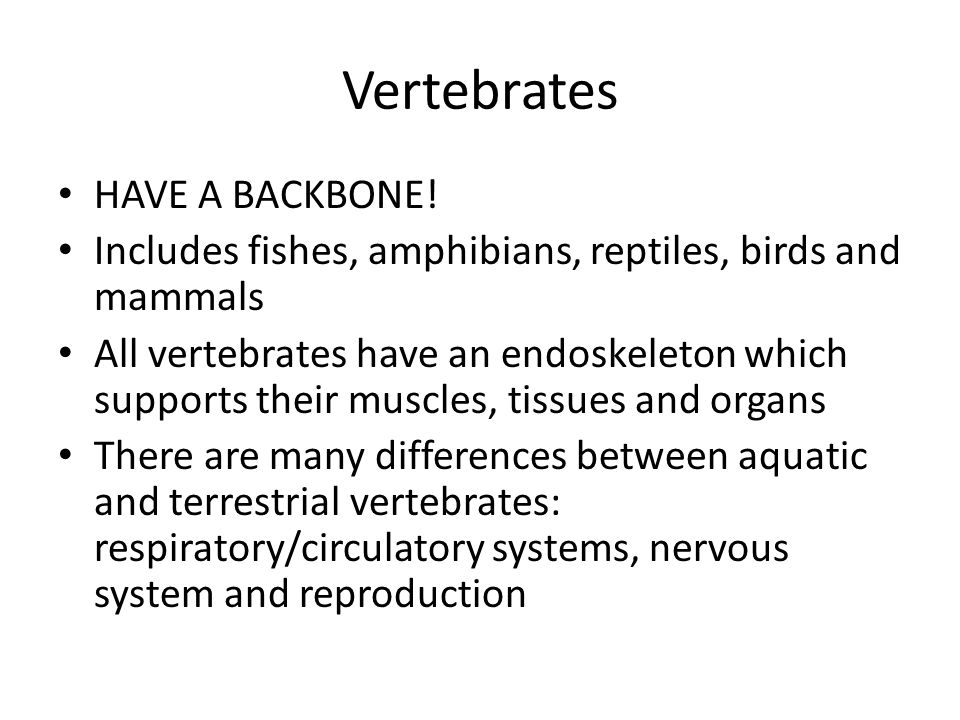 Vertebrates

• HAVE A BACKBONE!
• Includes fishes, amphibians, reptiles, birds and mammals
• All vertebrates have an endoskeleton which supports their muscles, tissues and organs
• There are many differences between aquatic and terrestrial vertebrates: respiratory/circulatory systems, nervous system and reproduction